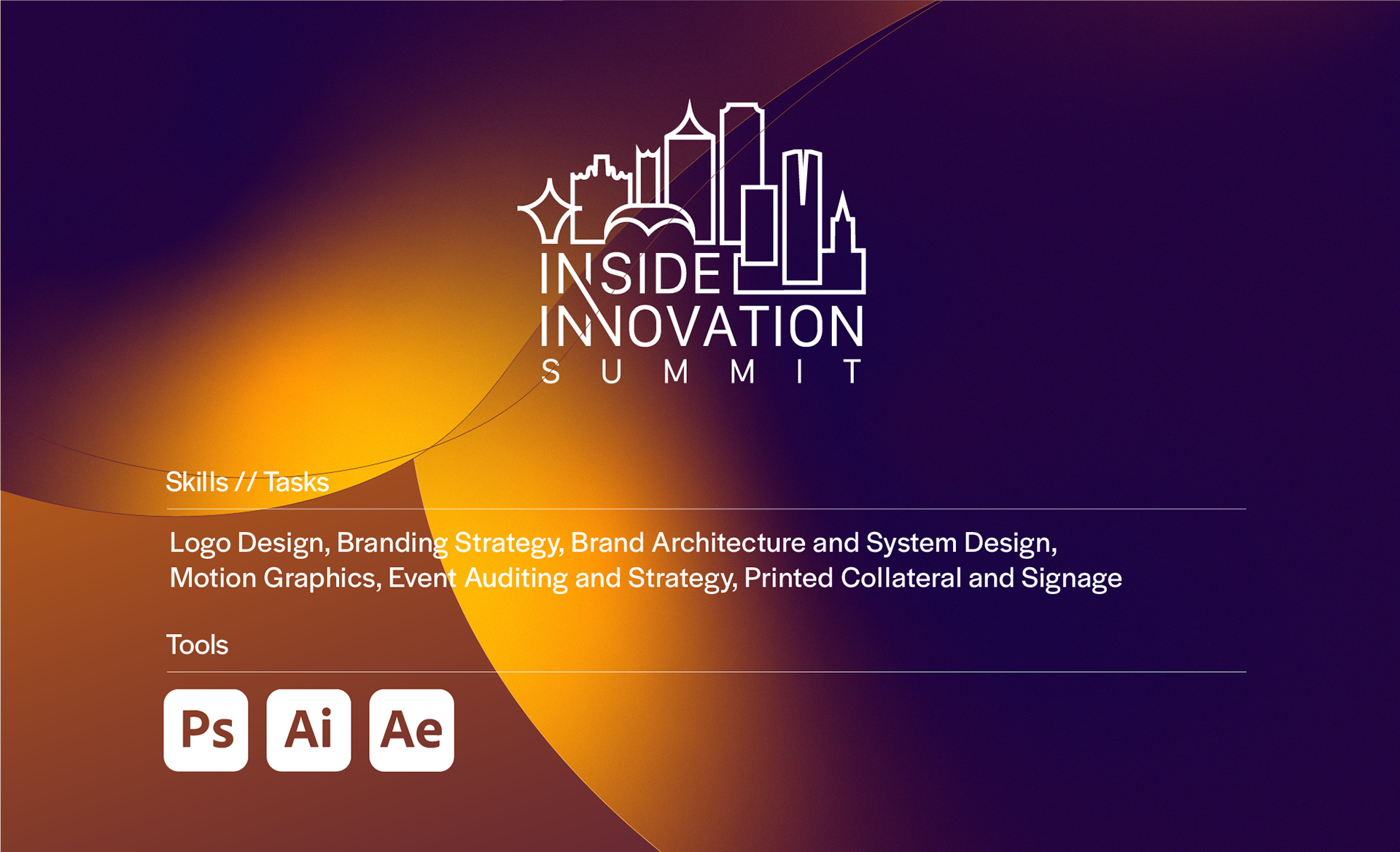 INSIDE
INNOVATION
SUMMIT

Skills // Tasks

Logo Design, Branding Strategy, Brand Architecture and System Design, Motion Graphics, Event Auditing and Strategy, Printed Collateral and Signage

Tools

Ps Ai Ae